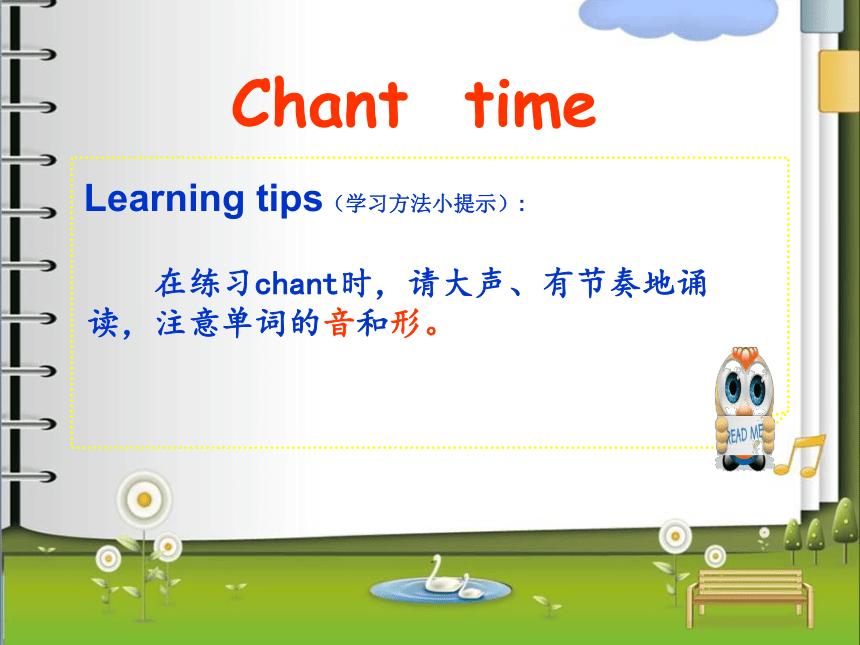 Chant time

Learning tips（学习方法小提示）：

在练习chant时，请大声、有节奏地诵读，注意单词的音和形。

READ ME